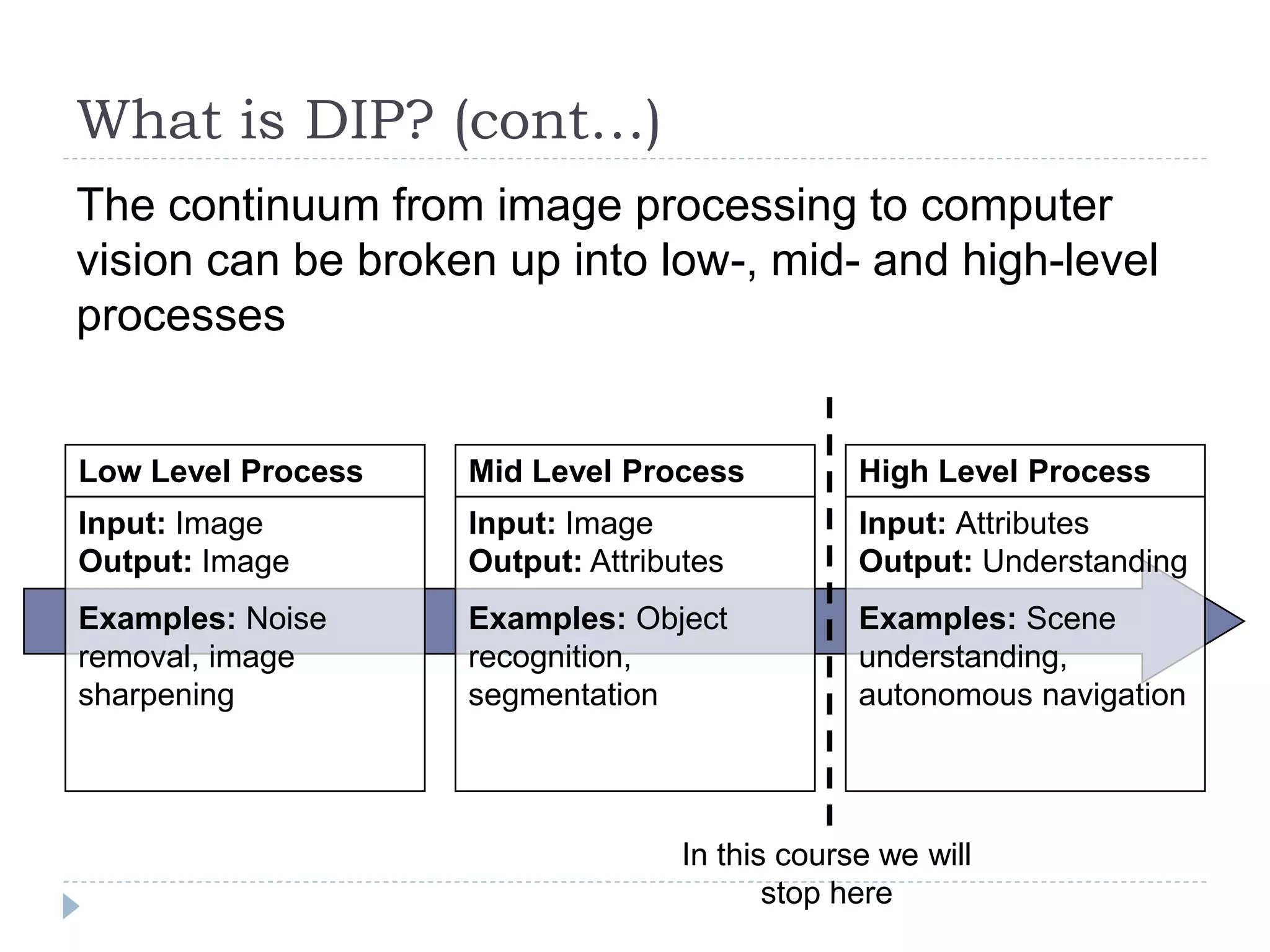 What is DIP? (cont…)

The continuum from image processing to computer vision can be broken up into low-, mid- and high-level processes

Low Level Process

Input: Image
Output: Image

Examples: Noise removal, image sharpening

Mid Level Process

Input: Image
Output: Attributes

Examples: Object recognition, segmentation

High Level Process

Input: Attributes
Output: Understanding

Examples: Scene understanding, autonomous navigation

In this course we will stop here